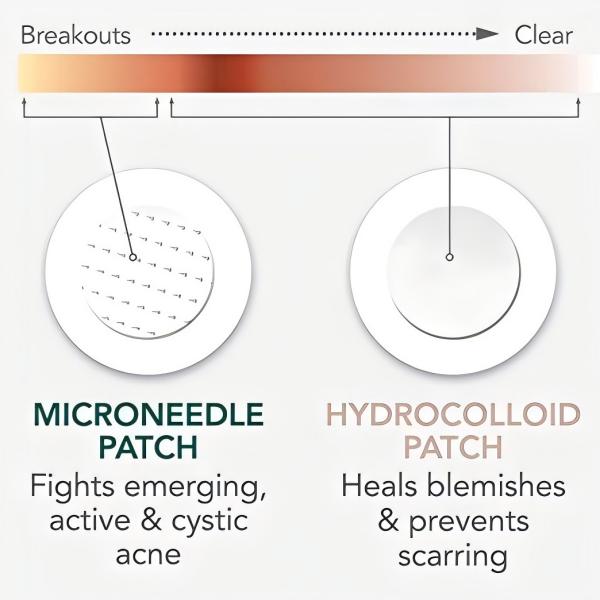 Breakouts Clear

MICRONEEDLE PATCH
Fights emerging, active & cystic acne

HYDROCOLLOID PATCH
Heals blemishes & prevents scarring